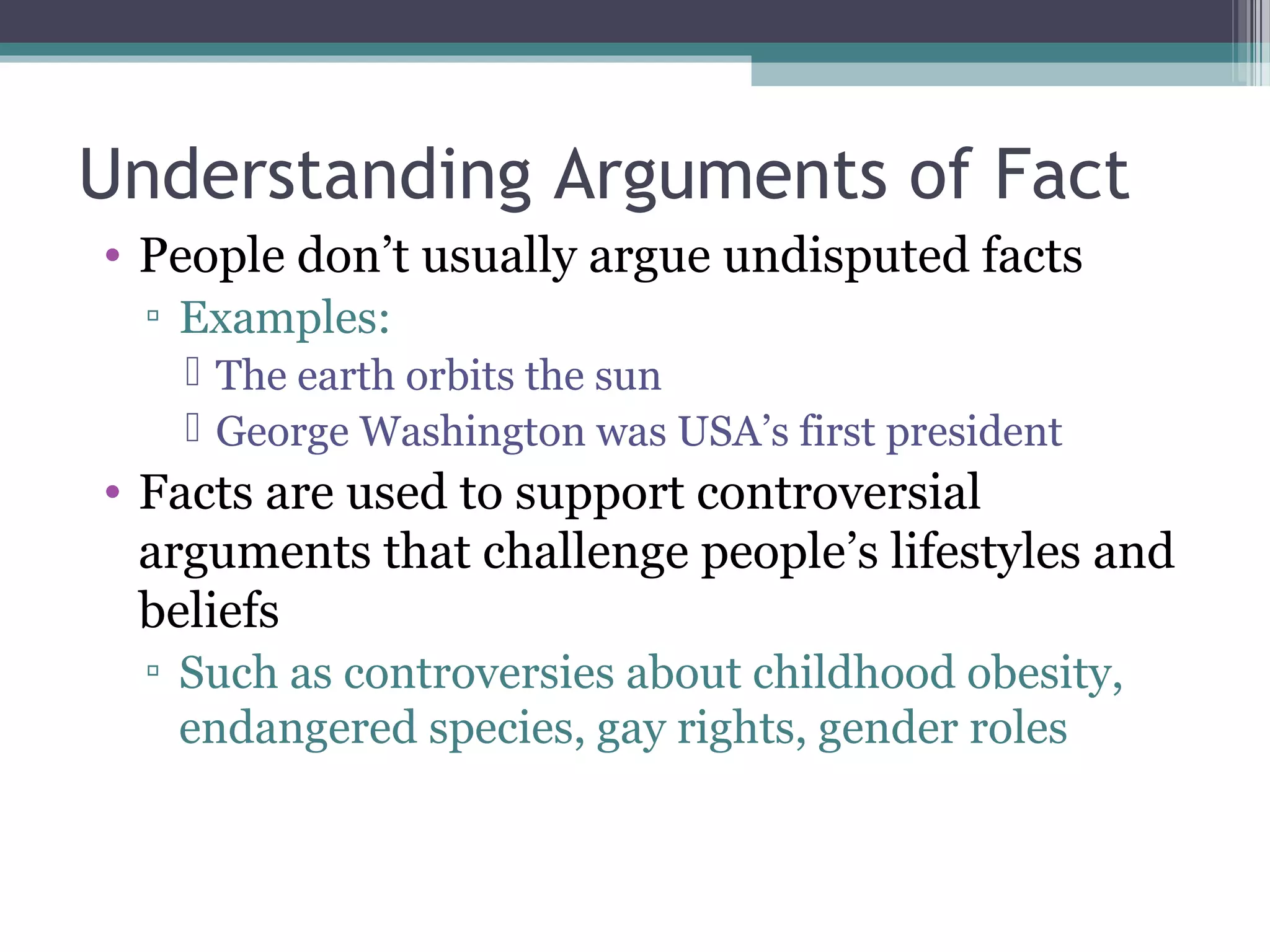 Understanding Arguments of Fact

• People don’t usually argue undisputed facts
▫ Examples:
The earth orbits the sun
George Washington was USA’s first president

• Facts are used to support controversial arguments that challenge people’s lifestyles and beliefs
▫ Such as controversies about childhood obesity, endangered species, gay rights, gender roles